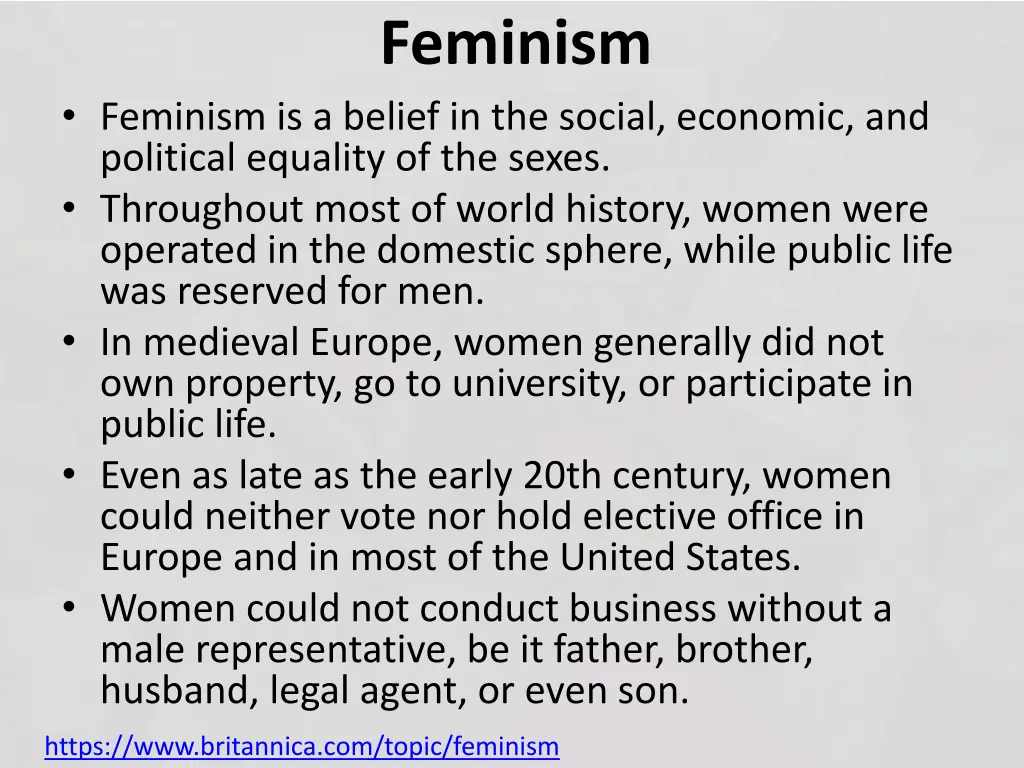 Feminism

• Feminism is a belief in the social, economic, and political equality of the sexes.
• Throughout most of world history, women were operated in the domestic sphere, while public life was reserved for men.
• In medieval Europe, women generally did not own property, go to university, or participate in public life.
• Even as late as the early 20th century, women could neither vote nor hold elective office in Europe and in most of the United States.
• Women could not conduct business without a male representative, be it father, brother, husband, legal agent, or even son.

https://www.britannica.com/topic/feminism